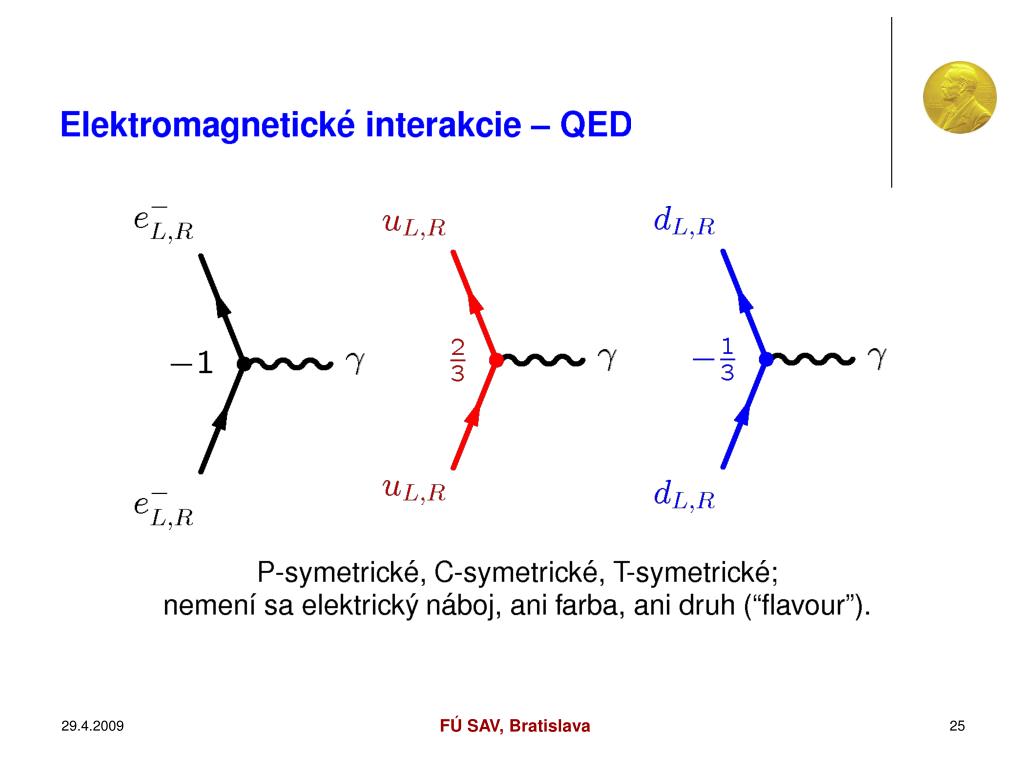 Elektromagnetické interakcie – QED

$e^-_{L,R}$

$-1$

$\gamma$

$e^-_{L,R}$

$u_{L,R}$

$\frac{2}{3}$

$\gamma$

$u_{L,R}$

$d_{L,R}$

$-\frac{1}{3}$

$\gamma$

$d_{L,R}$

P-symetrické, C-symetrické, T-symetrické;
nemení sa elektrický náboj, ani farba, ani druh (“flavour”).

29.4.2009

FÚ SAV, Bratislava

25